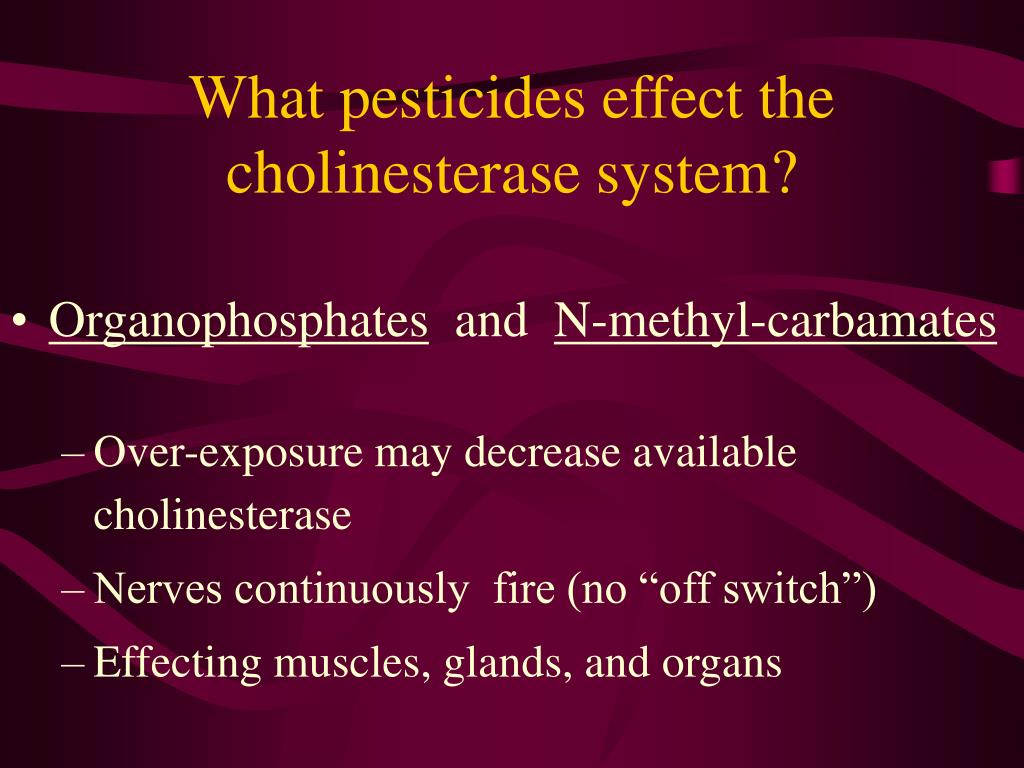 What pesticides effect the cholinesterase system?

• Organophosphates and N-methyl-carbamates

– Over-exposure may decrease available cholinesterase

– Nerves continuously fire (no “off switch”)

– Effecting muscles, glands, and organs